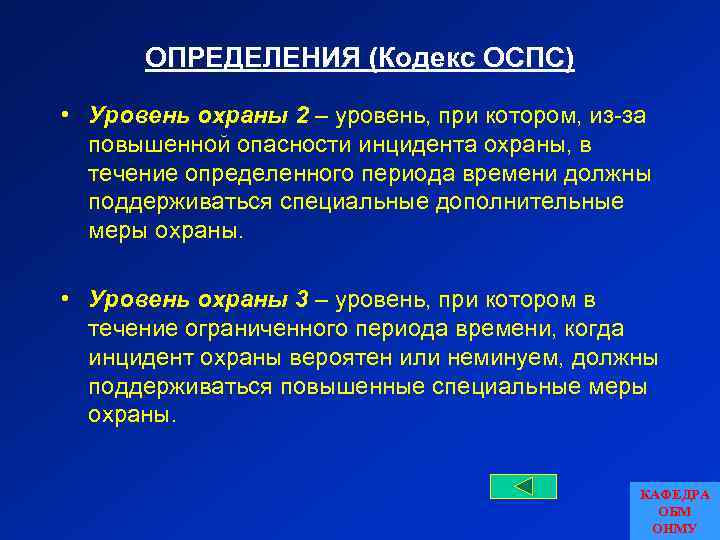 ОПРЕДЕЛЕНИЯ (Кодекс ОСПС)

• Уровень охраны 2 – уровень, при котором, из-за повышенной опасности инцидента охраны, в течение определенного периода времени должны поддерживаться специальные дополнительные меры охраны.

• Уровень охраны 3 – уровень, при котором в течение ограниченного периода времени, когда инцидент охраны вероятен или неминуем, должны поддерживаться повышенные специальные меры охраны.

КАФЕДРА ОБМ ОНМУ